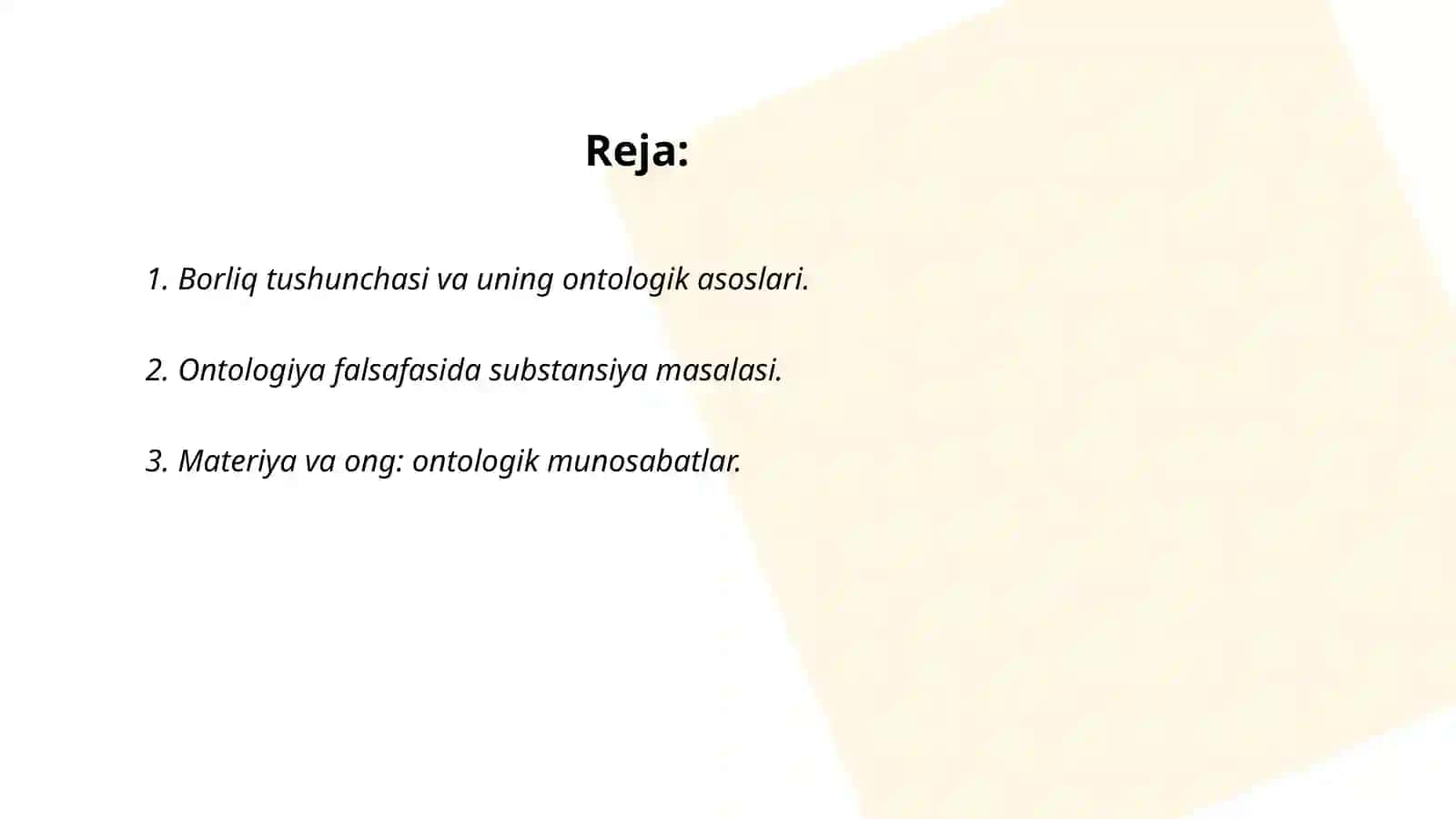 Reja:

1. Borliq tushunchasi va uning ontologik asoslari.

2. Ontologiya falsafasida substansiya masalasi.

3. Materiya va ong: ontologik munosabatlar.